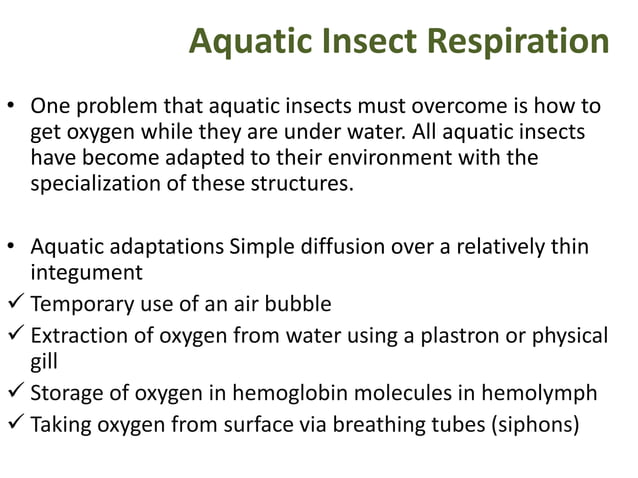 Aquatic Insect Respiration

• One problem that aquatic insects must overcome is how to get oxygen while they are under water. All aquatic insects have become adapted to their environment with the specialization of these structures.

• Aquatic adaptations Simple diffusion over a relatively thin integument
✓ Temporary use of an air bubble
✓ Extraction of oxygen from water using a plastron or physical gill
✓ Storage of oxygen in hemoglobin molecules in hemolymph
✓ Taking oxygen from surface via breathing tubes (siphons)